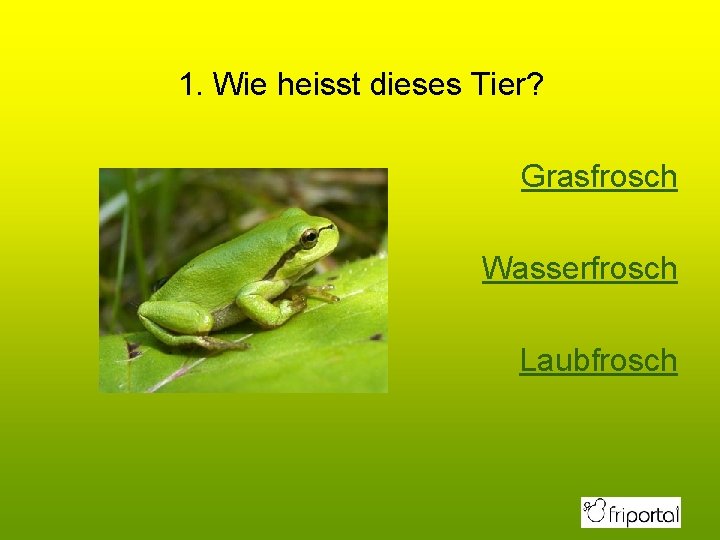 1. Wie heisst dieses Tier?

Grasfrosch

Wasserfrosch

Laubfrosch

friportal